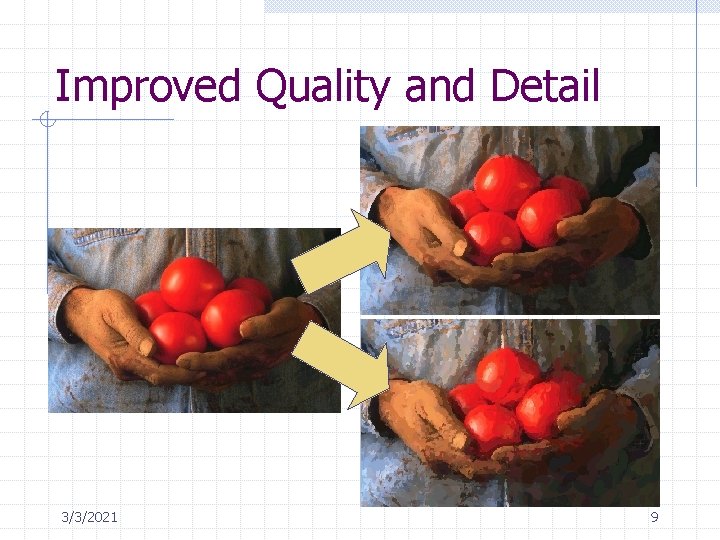 Improved Quality and Detail

3/3/2021

9